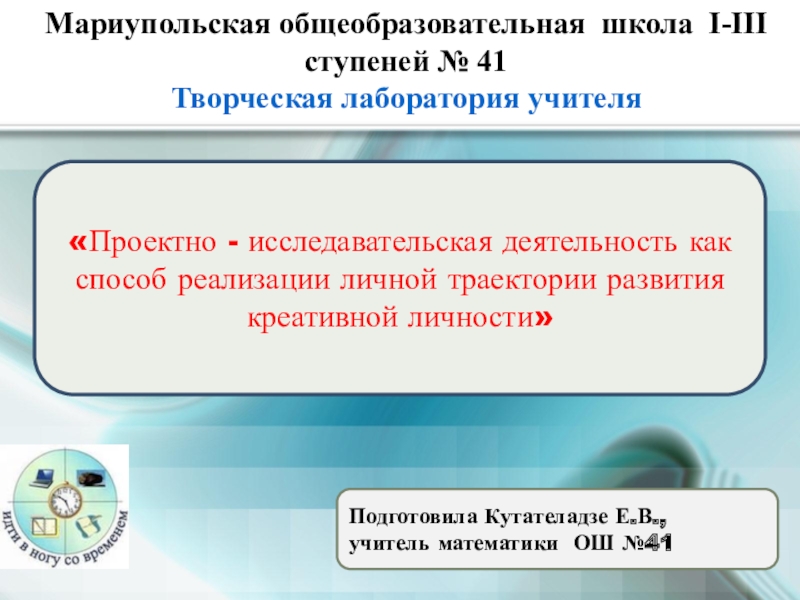 Мариупольская общеобразовательная школа I-III ступеней № 41
Творческая лаборатория учителя

«Проектно - исследавательская деятельность как способ реализации личной траектории развития креативной личности»

идти в ногу со временем

Подготовила Кутателадзе Е.В.,
учитель математики ОШ №41